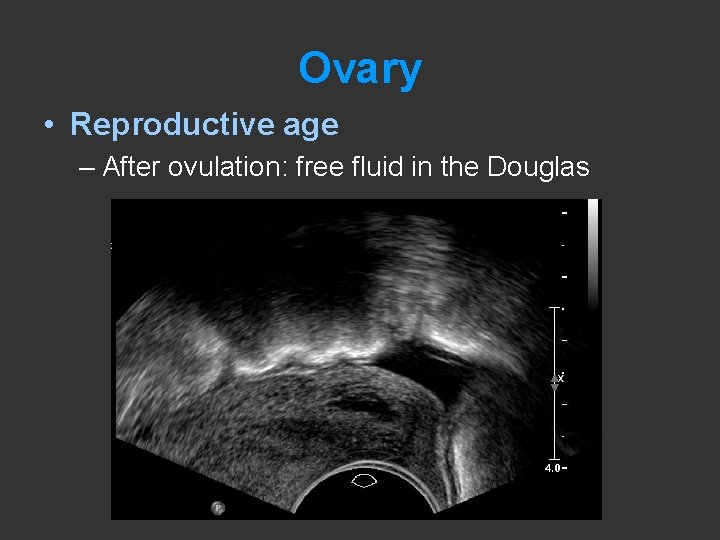 Ovary

• Reproductive age
– After ovulation: free fluid in the Douglas

x

4.0

P